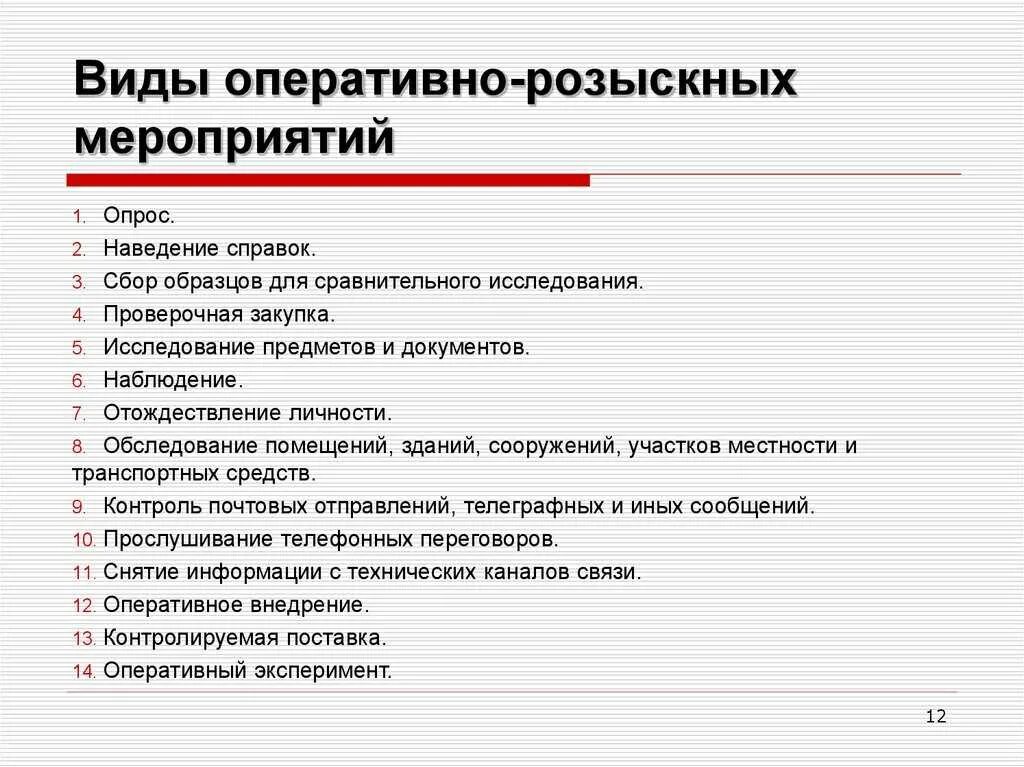 Виды оперативно-розыскных мероприятий

1. Опрос.
2. Наведение справок.
3. Сбор образцов для сравнительного исследования.
4. Проверочная закупка.
5. Исследование предметов и документов.
6. Наблюдение.
7. Отождествление личности.
8. Обследование помещений, зданий, сооружений, участков местности и транспортных средств.
9. Контроль почтовых отправлений, телеграфных и иных сообщений.
10. Прослушивание телефонных переговоров.
11. Снятие информации с технических каналов связи.
12. Оперативное внедрение.
13. Контролируемая поставка.
14. Оперативный эксперимент.

12